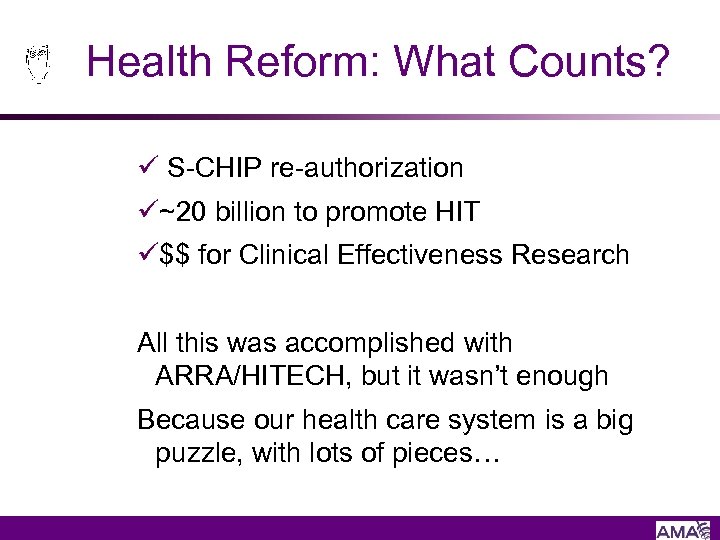 Health Reform: What Counts?

✓ S-CHIP re-authorization

✓~20 billion to promote HIT

✓$$ for Clinical Effectiveness Research

All this was accomplished with ARRA/HITECH, but it wasn't enough

Because our health care system is a big puzzle, with lots of pieces…

AMA